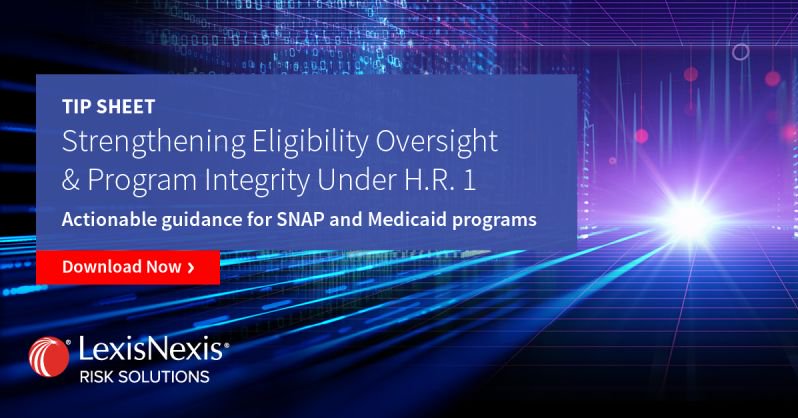 TIP SHEET

Strengthening Eligibility Oversight & Program Integrity Under H.R. 1

Actionable guidance for SNAP and Medicaid programs

Download Now ›

LexisNexis®
RISK SOLUTIONS